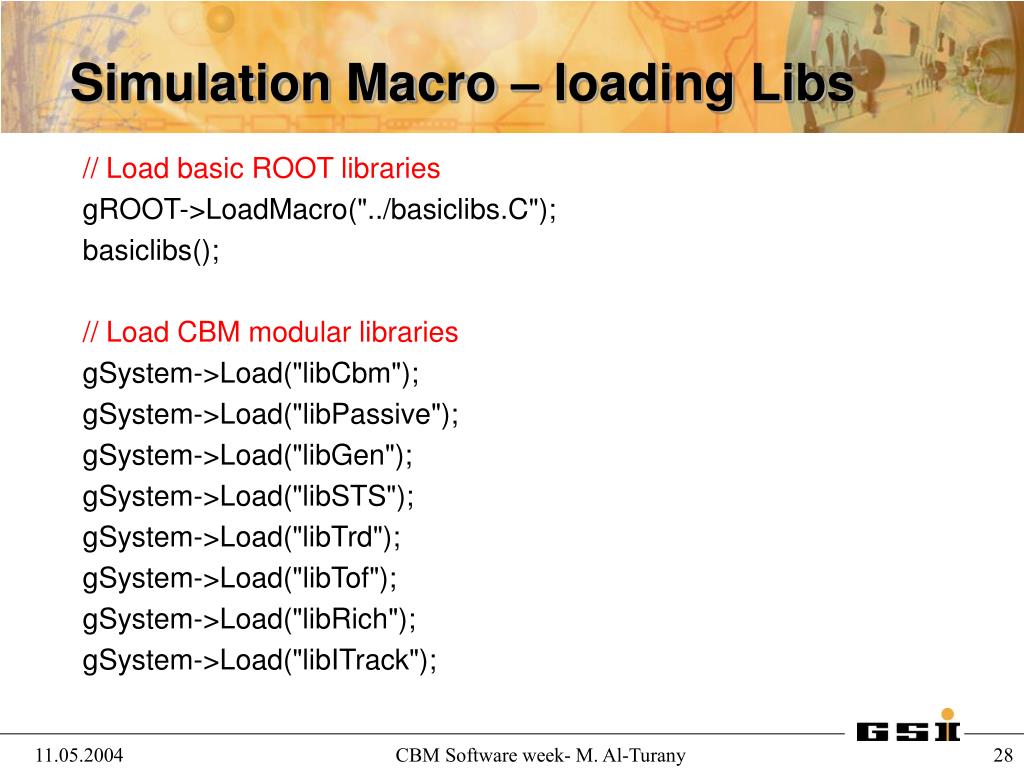 Simulation Macro – loading Libs

// Load basic ROOT libraries
gROOT->LoadMacro("../basiclibs.C");
basiclibs();

// Load CBM modular libraries
gSystem->Load("libCbm");
gSystem->Load("libPassive");
gSystem->Load("libGen");
gSystem->Load("libSTS");
gSystem->Load("libTrd");
gSystem->Load("libTof");
gSystem->Load("libRich");
gSystem->Load("libITrack");

GSI

11.05.2004

CBM Software week- M. Al-Turany

28